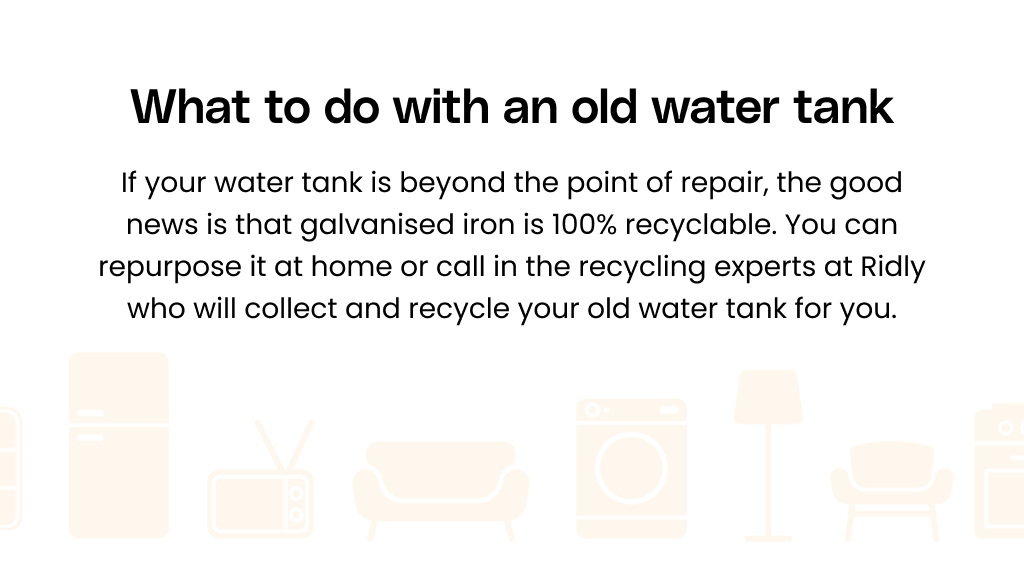 What to do with an old water tank

If your water tank is beyond the point of repair, the good news is that galvanised iron is 100% recyclable. You can repurpose it at home or call in the recycling experts at Ridly who will collect and recycle your old water tank for you.